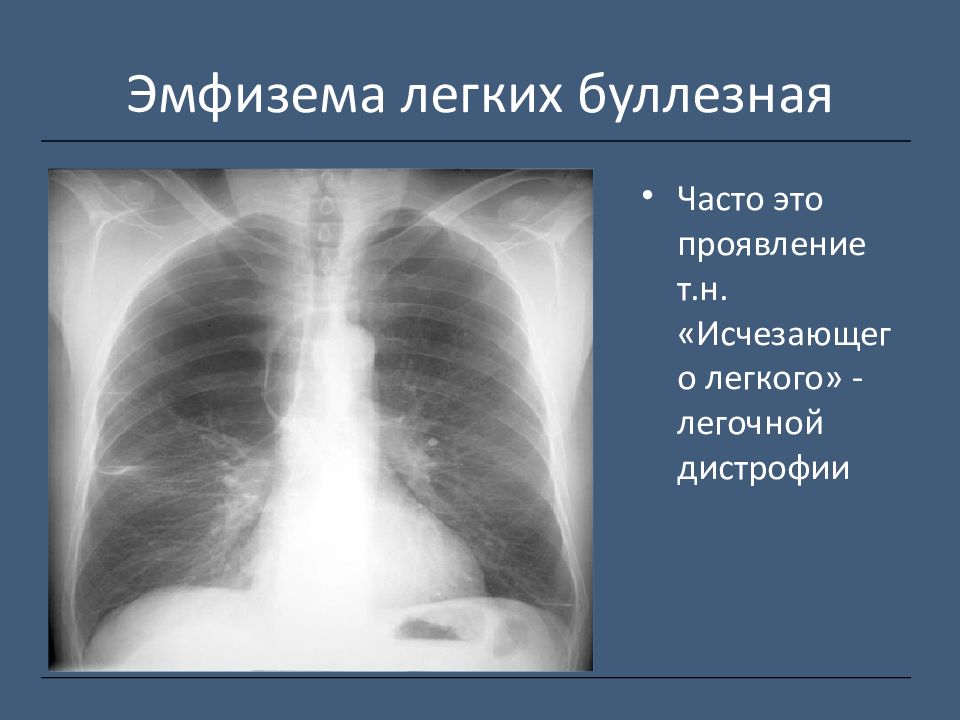 Эмфизема легких буллезная

• Часто это проявление т.н. «Исчезающего легкого» - легочной дистрофии